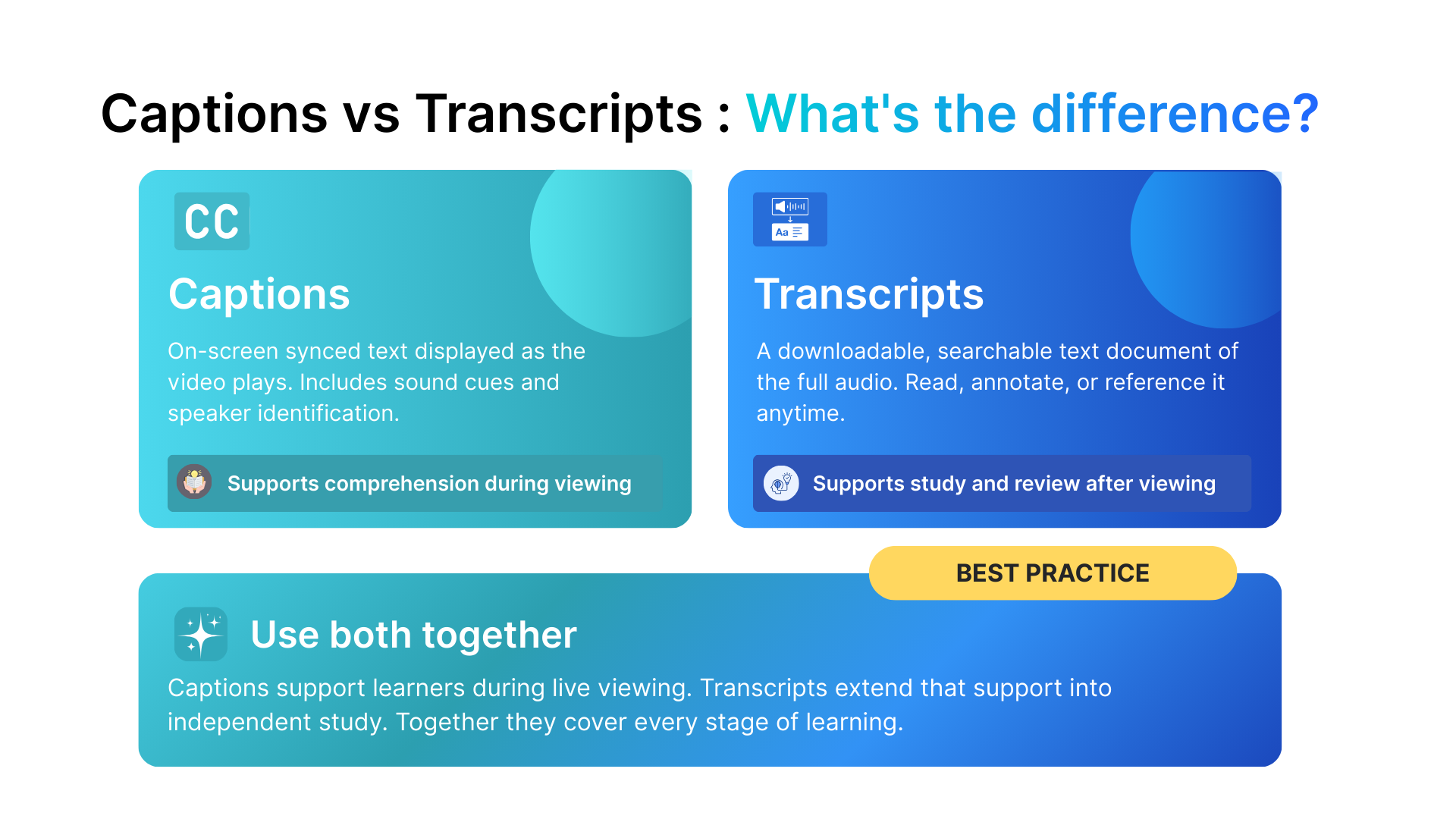 Captions vs Transcripts : What's the difference?

CC

Captions

On-screen synced text displayed as the video plays. Includes sound cues and speaker identification.

Supports comprehension during viewing

Aa

Transcripts

A downloadable, searchable text document of the full audio. Read, annotate, or reference it anytime.

Supports study and review after viewing

BEST PRACTICE

Use both together

Captions support learners during live viewing. Transcripts extend that support into independent study. Together they cover every stage of learning.